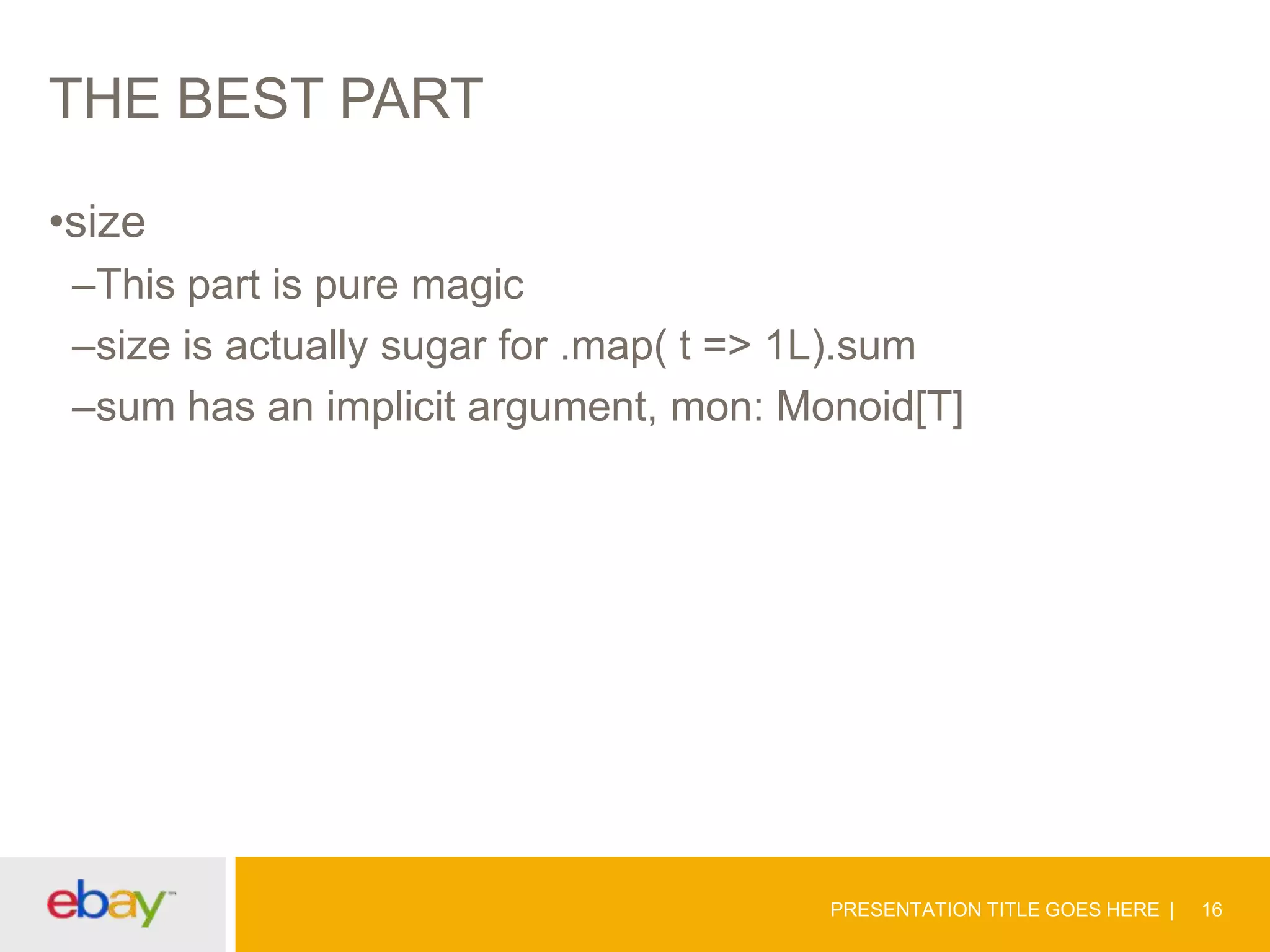 THE BEST PART

•size
–This part is pure magic
–size is actually sugar for .map( t => 1L).sum
–sum has an implicit argument, mon: Monoid[T]

ebay™

PRESENTATION TITLE GOES HERE | 16